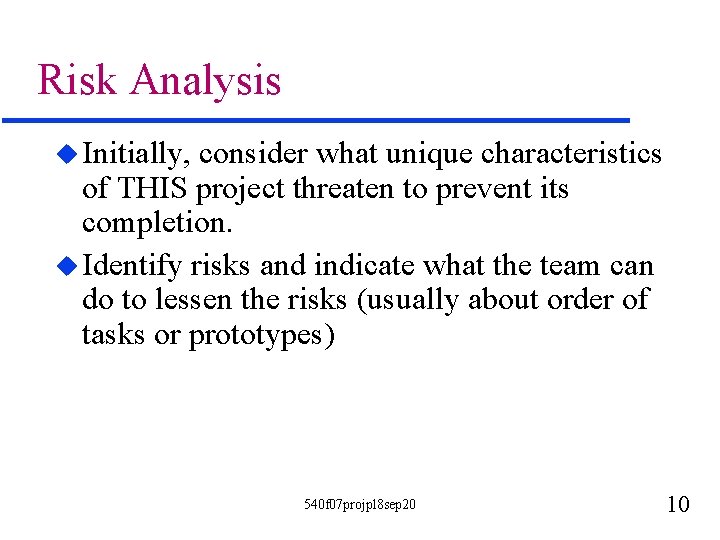 Risk Analysis

Initially, consider what unique characteristics of THIS project threaten to prevent its completion.

Identify risks and indicate what the team can do to lessen the risks (usually about order of tasks or prototypes)

540f07projpl8sep20

10